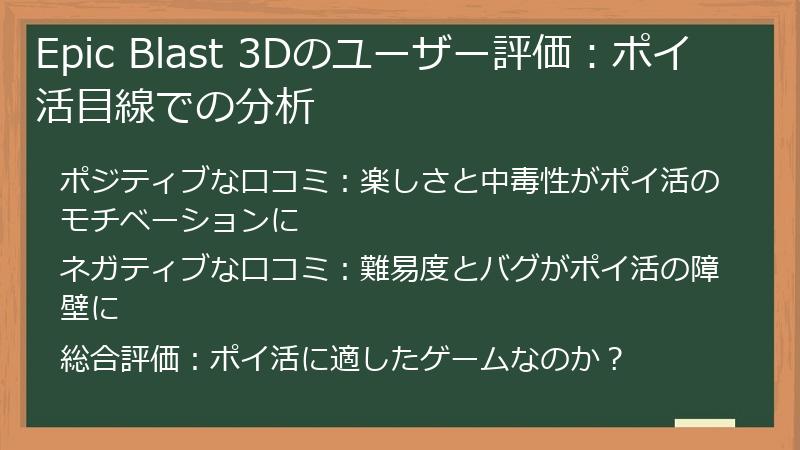 Epic Blast 3Dのユーザー評価：ポイ活目線での分析

ポジティブな口コミ：楽しさと中毒性がポイ活のモチベーションに

ネガティブな口コミ：難易度とバグがポイ活の障壁に

総合評価：ポイ活に適したゲームなのか？